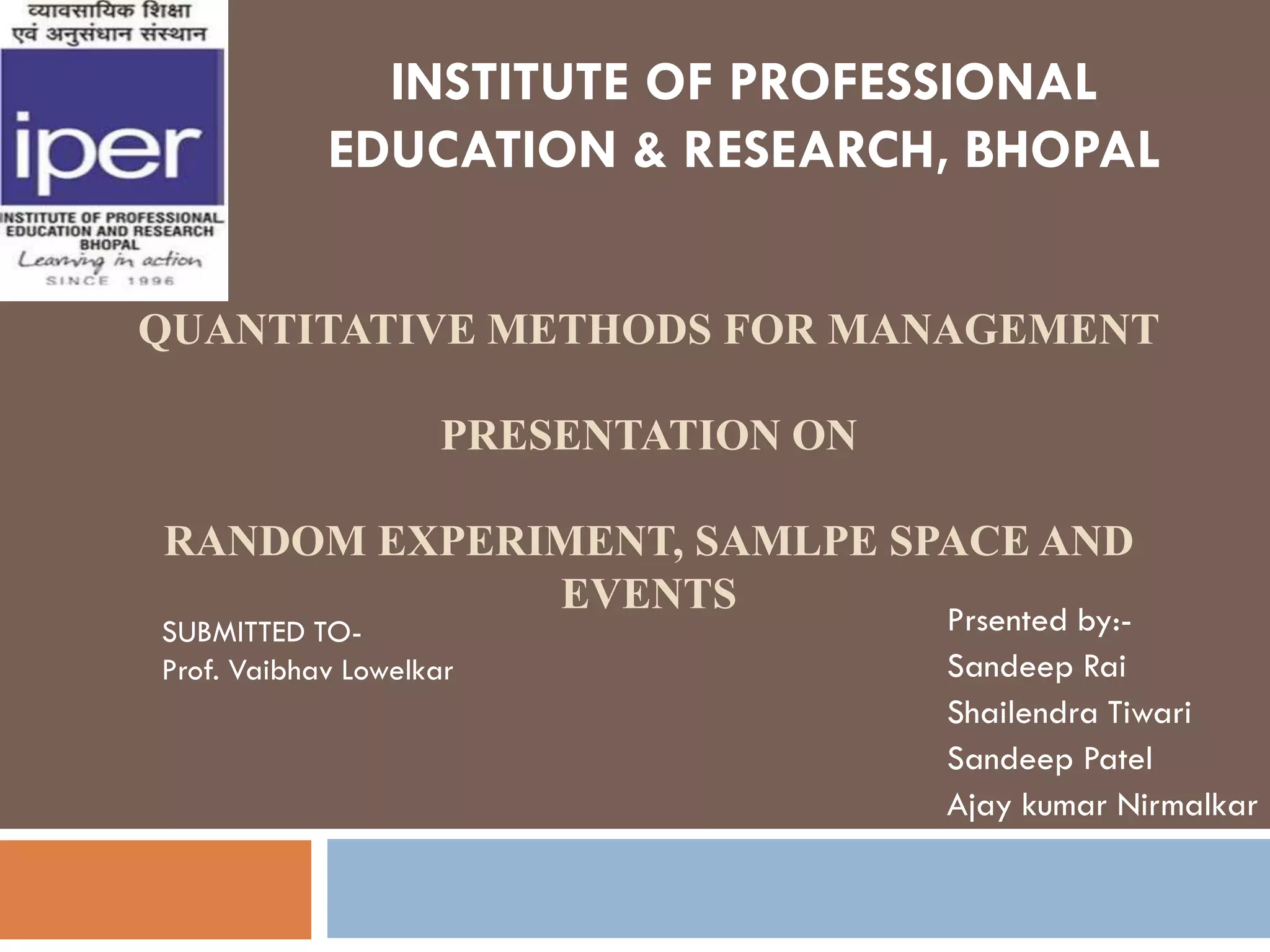 व्यावसायिक शिक्षा एवं अनुसंधान संस्थान

iper

INSTITUTE OF PROFESSIONAL EDUCATION AND RESEARCH BHOPAL

Learning in action

SINCE 1996

INSTITUTE OF PROFESSIONAL EDUCATION & RESEARCH, BHOPAL

QUANTITATIVE METHODS FOR MANAGEMENT

PRESENTATION ON

RANDOM EXPERIMENT, SAMLPE SPACE AND EVENTS

SUBMITTED TO-
Prof. Vaibhav Lowelkar

Prsented by:-
Sandeep Rai
Shailendra Tiwari
Sandeep Patel
Ajay kumar Nirmalkar